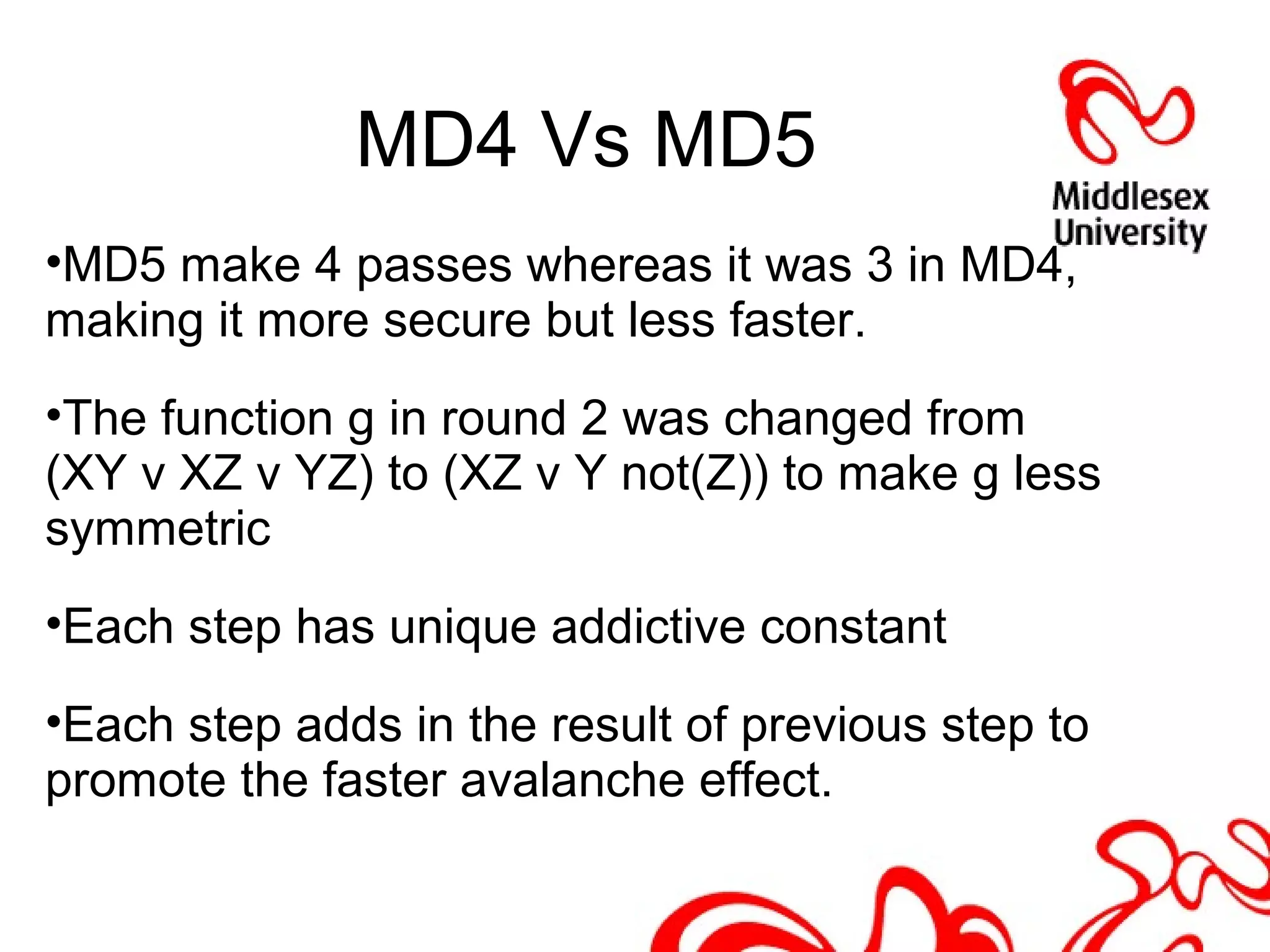 MD4 Vs MD5

Middlesex University

•MD5 make 4 passes whereas it was 3 in MD4, making it more secure but less faster.

•The function g in round 2 was changed from (XY v XZ v YZ) to (XZ v Y not(Z)) to make g less symmetric

•Each step has unique addictive constant

•Each step adds in the result of previous step to promote the faster avalanche effect.